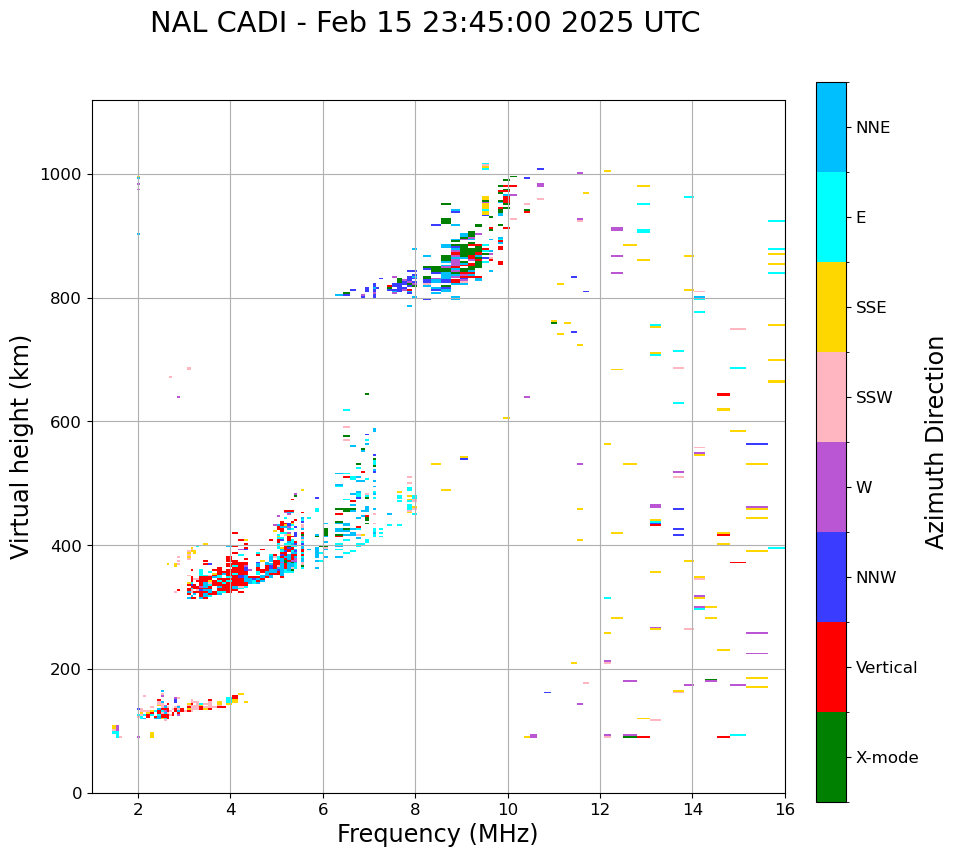 NAL CADI - Feb 15 23:45:00 2025 UTC

Virtual height (km)

1000
800
600
400
200
0

2
4
6
8
10
12
14
16

Frequency (MHz)

NNE
E
SSE
SSW
W
NNW
Vertical
X-mode

Azimuth Direction